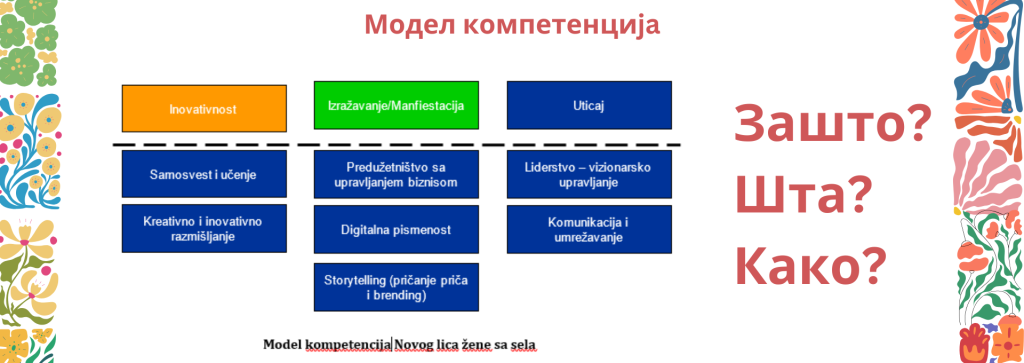 Модел компетенција

Inovativnost

Izražavanje/Manfiestacija

Uticaj

Samosvest i učenje

Kreativno i inovativno razmišljanje

Preduzetništvo sa upravljanjem biznisom

Digitalna pismenost

Storytelling (pričanje priča i brending)

Liderstvo – vizionarsko upravljanje

Komunikacija i umrežavanje

Зашто?
Шта?
Како?

Model kompetencija Novog lica žene sa sela